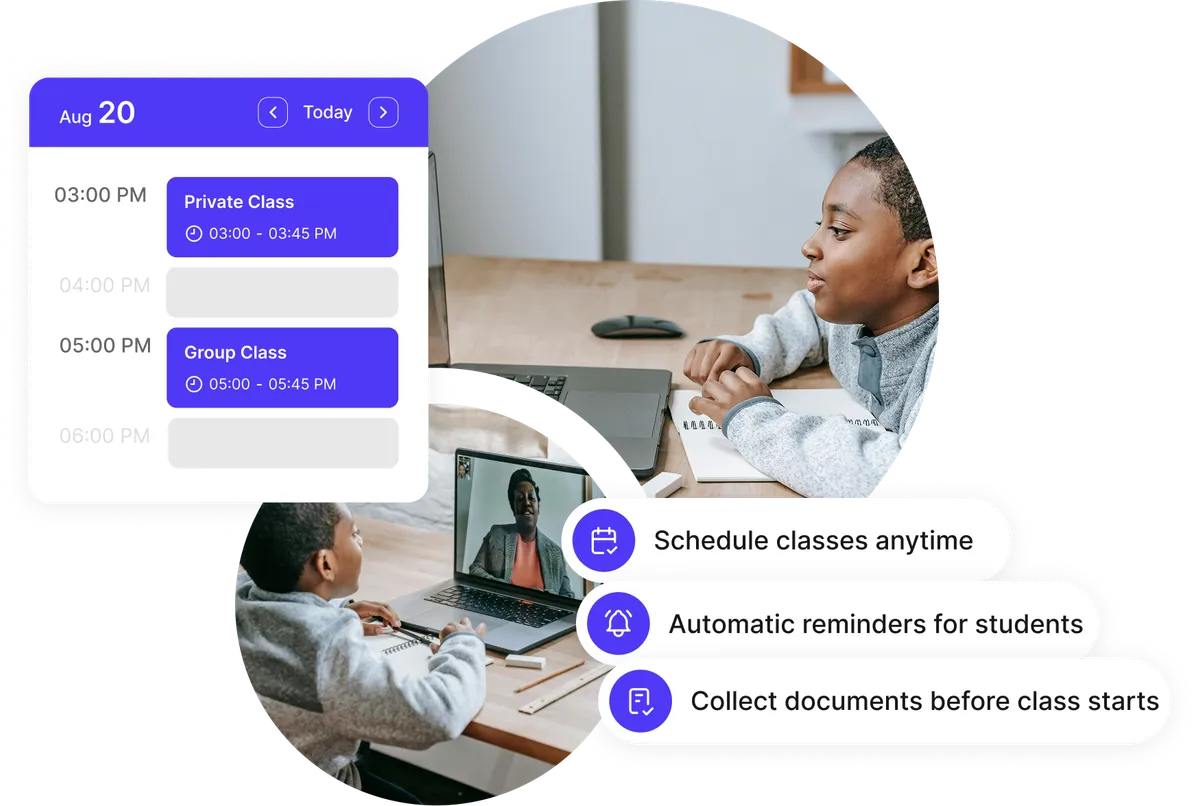 Aug 20

Today

03:00 PM

Private Class

03:00 - 03:45 PM

04:00 PM

05:00 PM

Group Class

05:00 - 05:45 PM

06:00 PM

Schedule classes anytime

Automatic reminders for students

Collect documents before class starts